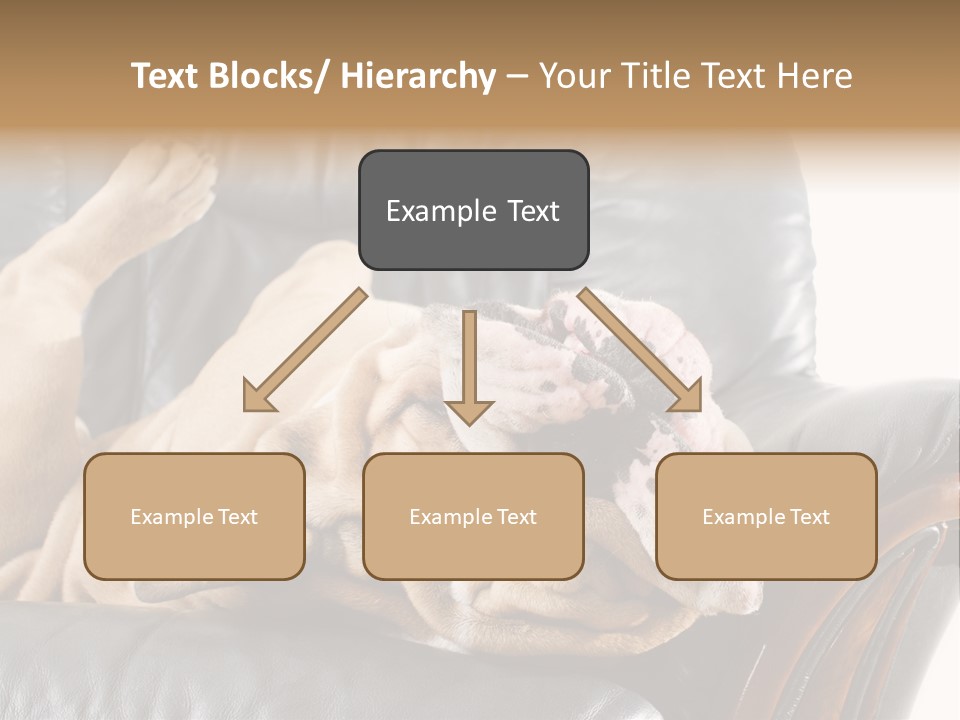 Text Blocks/ Hierarchy – Your Title Text Here

Example Text

Example Text

Example Text

Example Text